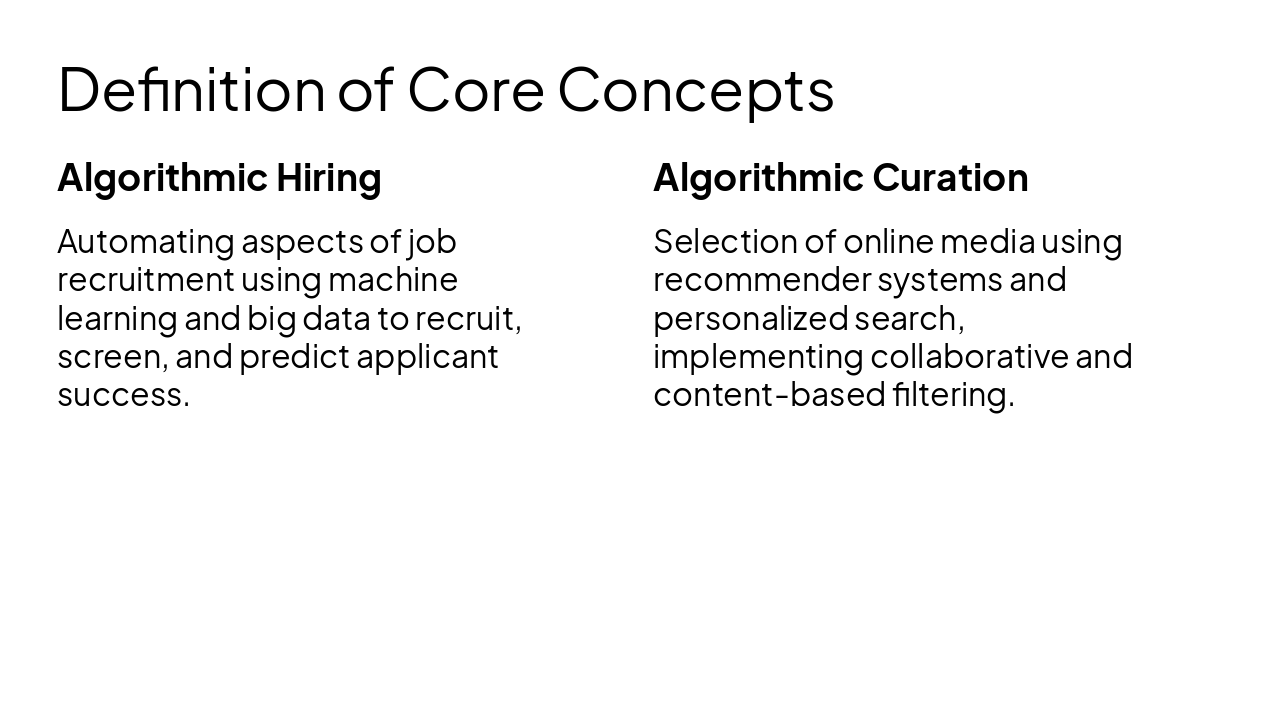 Definition of Core Concepts

Algorithmic Hiring

Automating aspects of job recruitment using machine learning and big data to recruit, screen, and predict applicant success.

Algorithmic Curation

Selection of online media using recommender systems and personalized search, implementing collaborative and content-based filtering.